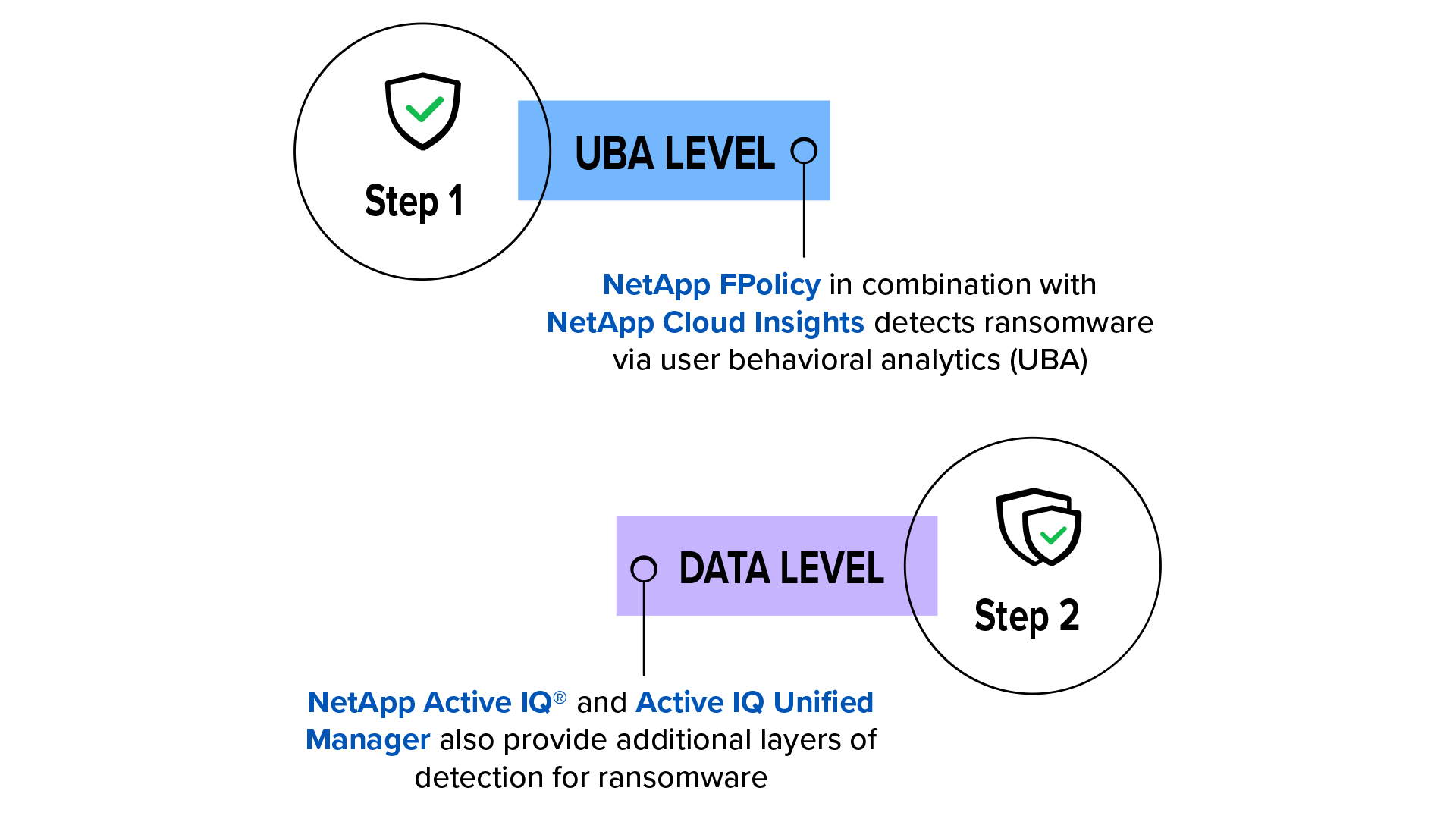 Step 1

UBA LEVEL

NetApp FPolicy in combination with NetApp Cloud Insights detects ransomware via user behavioral analytics (UBA)

DATA LEVEL

Step 2

NetApp Active IQ® and Active IQ Unified Manager also provide additional layers of detection for ransomware